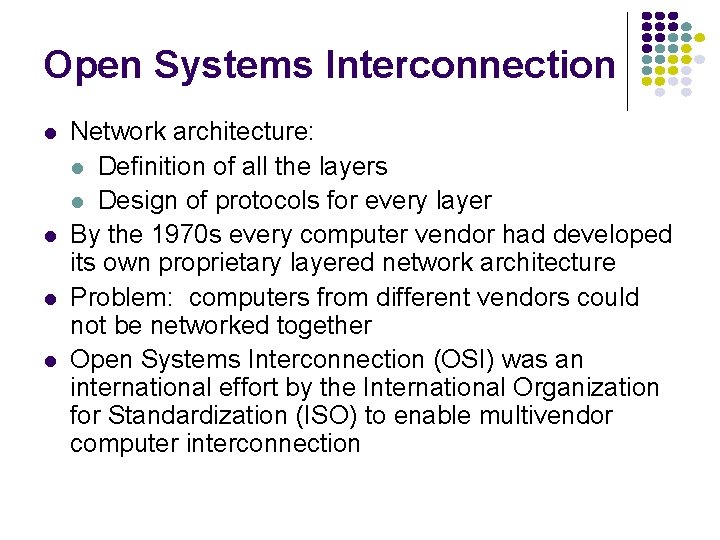 Open Systems Interconnection

- Network architecture:
  - Definition of all the layers
  - Design of protocols for every layer
- By the 1970s every computer vendor had developed its own proprietary layered network architecture
- Problem: computers from different vendors could not be networked together
- Open Systems Interconnection (OSI) was an international effort by the International Organization for Standardization (ISO) to enable multivendor computer interconnection